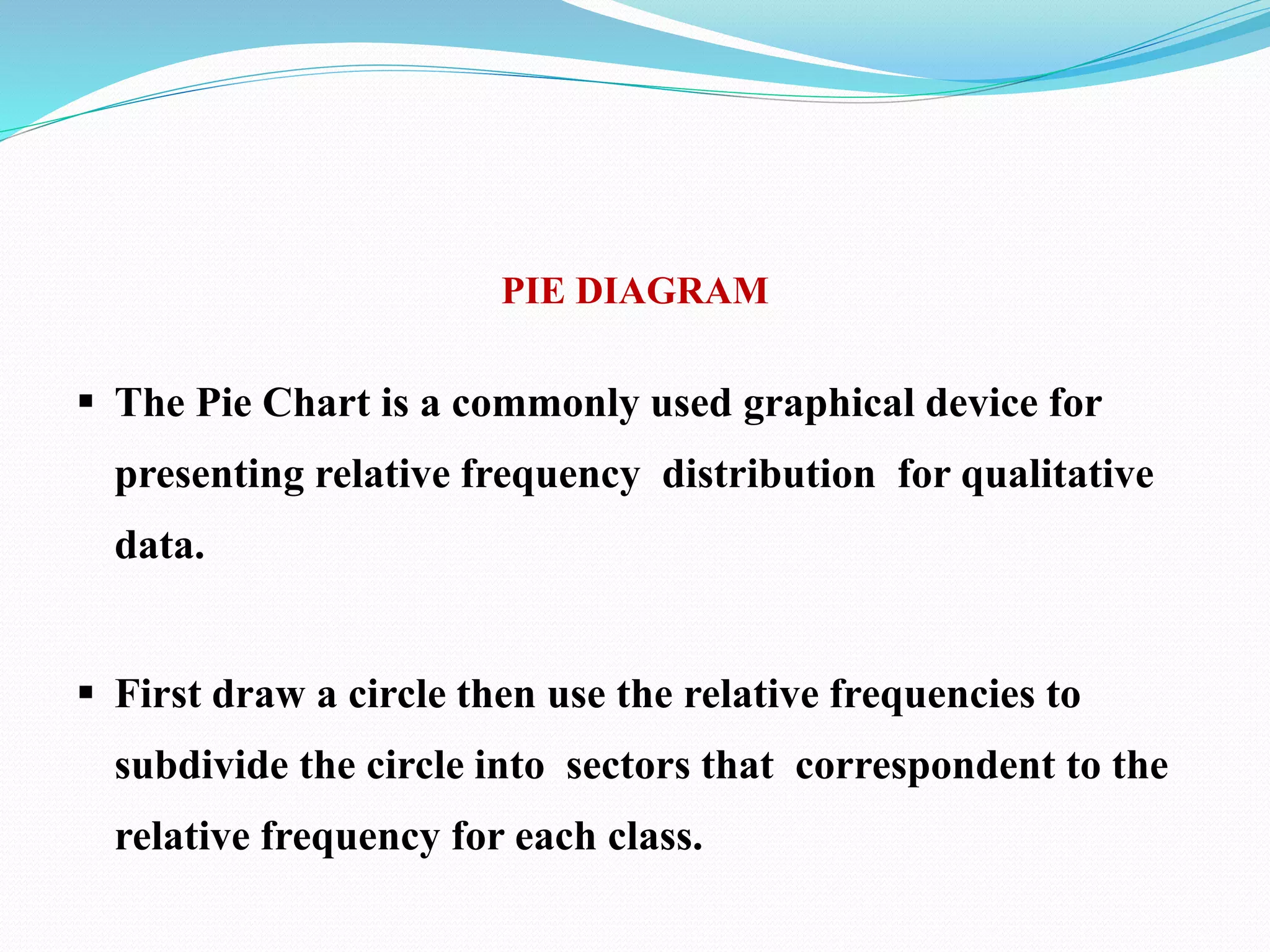 PIE DIAGRAM

▪ The Pie Chart is a commonly used graphical device for presenting relative frequency distribution for qualitative data.

▪ First draw a circle then use the relative frequencies to subdivide the circle into sectors that correspondent to the relative frequency for each class.